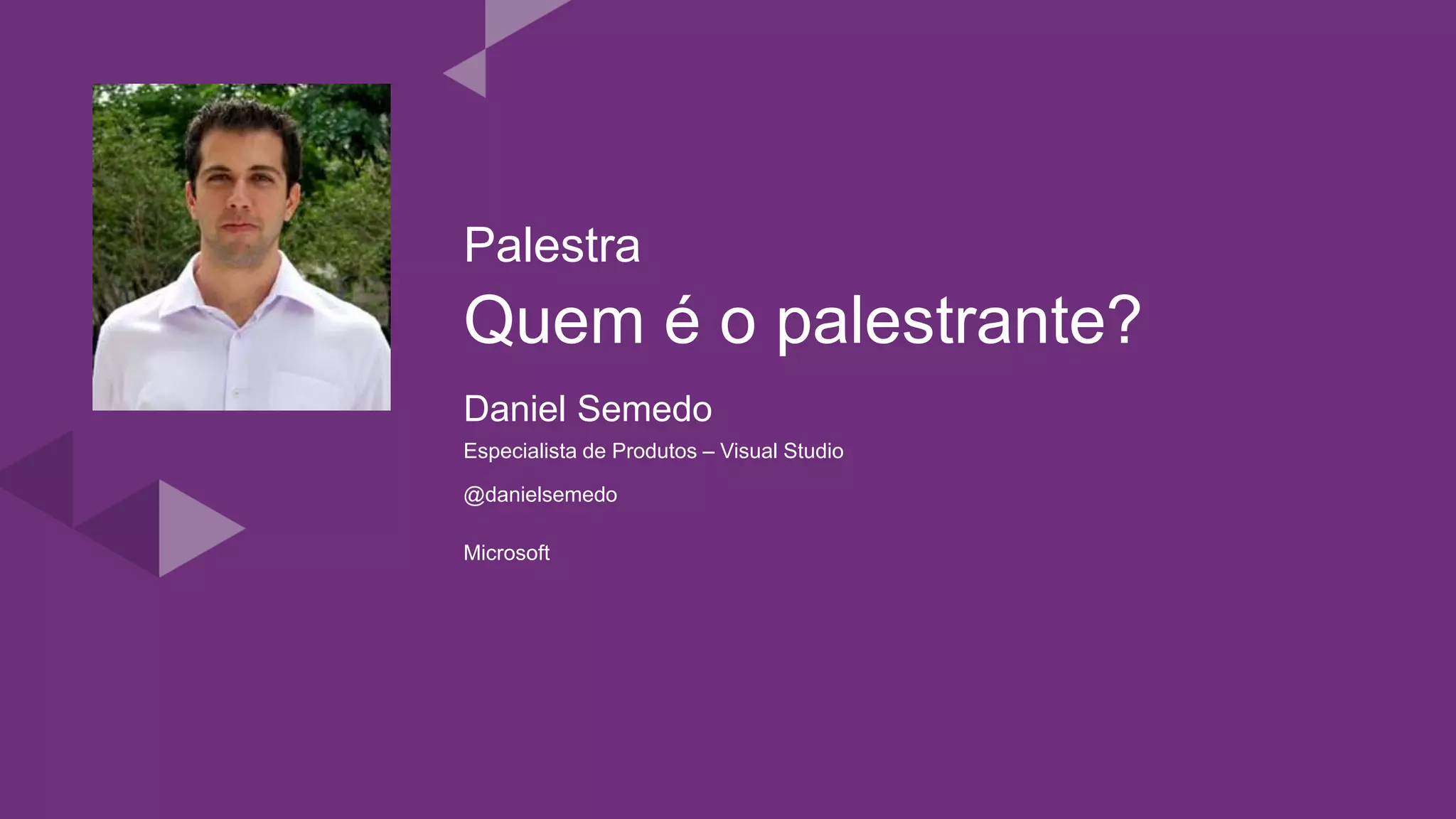 Palestra

Quem é o palestrante?

Daniel Semedo

Especialista de Produtos – Visual Studio

@danielsemedo

Microsoft